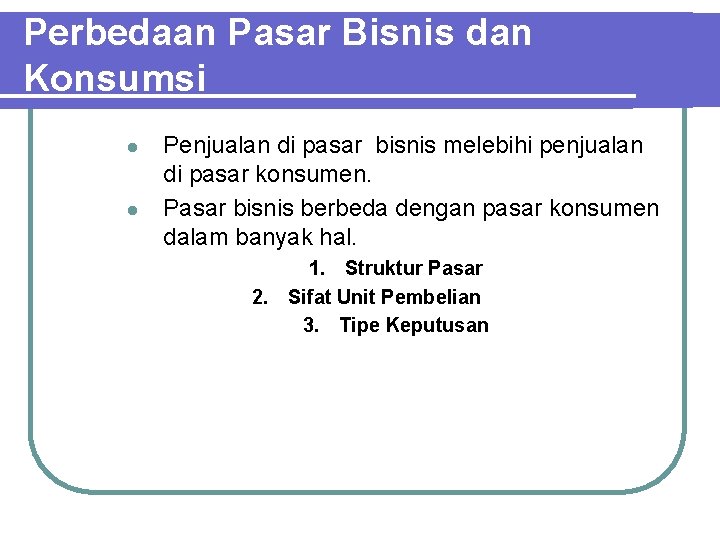 Perbedaan Pasar Bisnis dan Konsumsi

- Penjualan di pasar bisnis melebihi penjualan di pasar konsumen.
- Pasar bisnis berbeda dengan pasar konsumen dalam banyak hal.

1. Struktur Pasar
2. Sifat Unit Pembelian
3. Tipe Keputusan